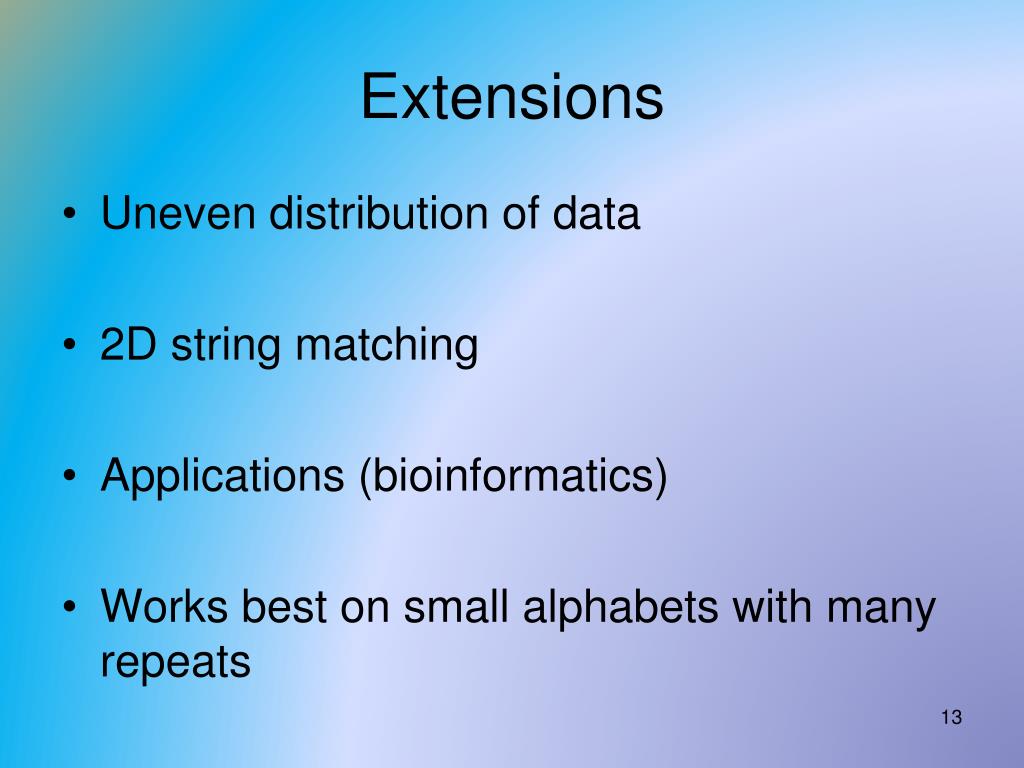 Extensions

• Uneven distribution of data

• 2D string matching

• Applications (bioinformatics)

• Works best on small alphabets with many repeats

13